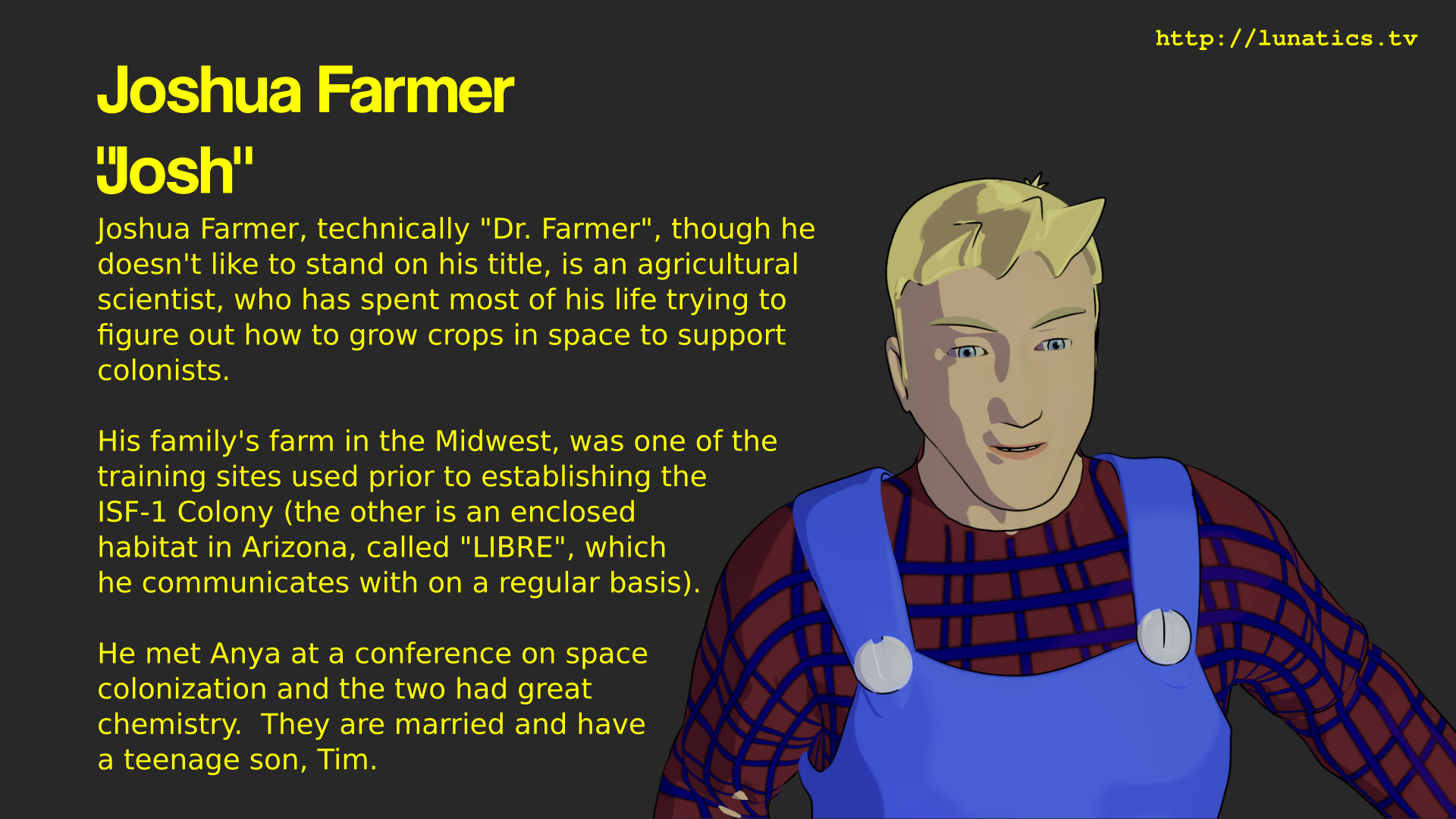 http://lunatics.tv

Joshua Farmer
"Josh"

Joshua Farmer, technically "Dr. Farmer", though he doesn't like to stand on his title, is an agricultural scientist, who has spent most of his life trying to figure out how to grow crops in space to support colonists.

His family's farm in the Midwest, was one of the training sites used prior to establishing the ISF-1 Colony (the other is an enclosed habitat in Arizona, called "LIBRE", which he communicates with on a regular basis).

He met Anya at a conference on space colonization and the two had great chemistry.  They are married and have a teenage son, Tim.